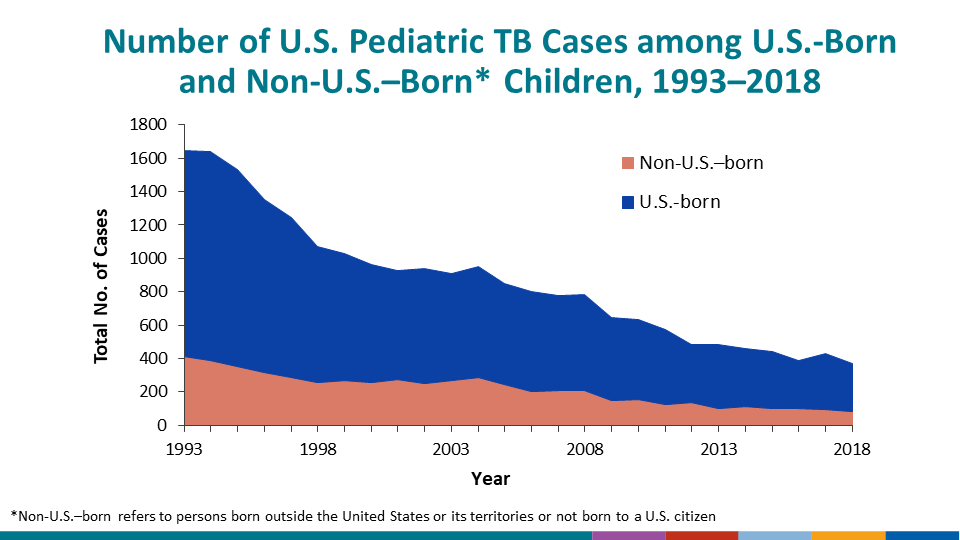 Number of U.S. Pediatric TB Cases among U.S.-Born and Non-U.S.–Born* Children, 1993–2018

Total No. of Cases

1800
1600
1400
1200
1000
800
600
400
200
0

Non-U.S.–born
U.S.-born

1993
1998
2003
2008
2013
2018

Year

*Non-U.S.–born refers to persons born outside the United States or its territories or not born to a U.S. citizen